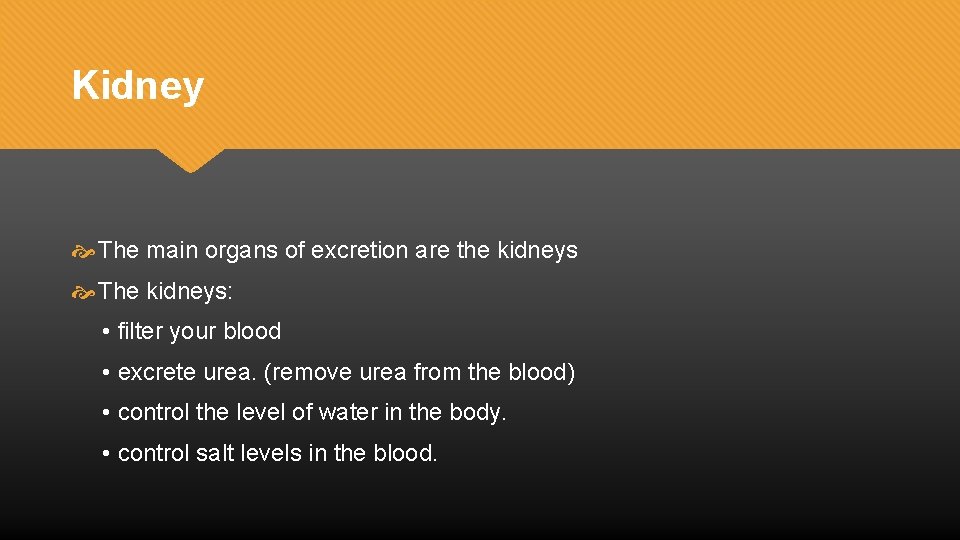 Kidney

The main organs of excretion are the kidneys

The kidneys:

• filter your blood

• excrete urea. (remove urea from the blood)

• control the level of water in the body.

• control salt levels in the blood.